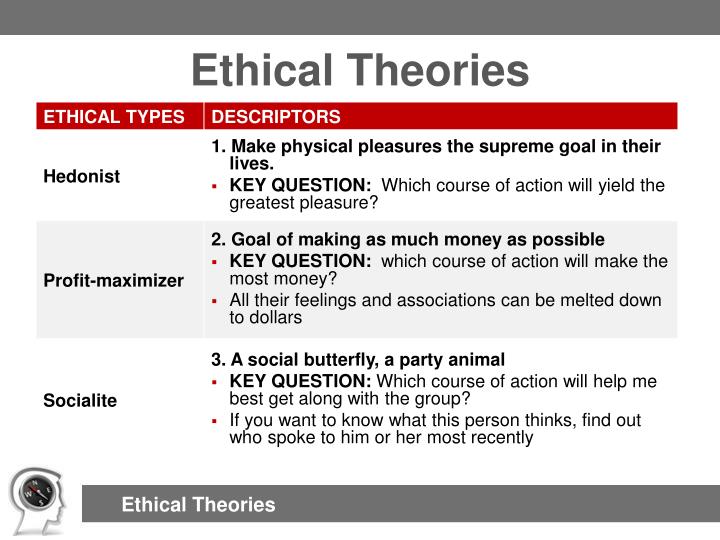 Ethical Theories

| ETHICAL TYPES | DESCRIPTORS |
|---|---|
| Hedonist | 1. Make physical pleasures the supreme goal in their lives. ▪ KEY QUESTION: Which course of action will yield the greatest pleasure? |
| Profit-maximizer | 2. Goal of making as much money as possible ▪ KEY QUESTION: which course of action will make the most money? ▪ All their feelings and associations can be melted down to dollars |
| Socialite | 3. A social butterfly, a party animal ▪ KEY QUESTION: Which course of action will help me best get along with the group? ▪ If you want to know what this person thinks, find out who spoke to him or her most recently |

N E S W

Ethical Theories